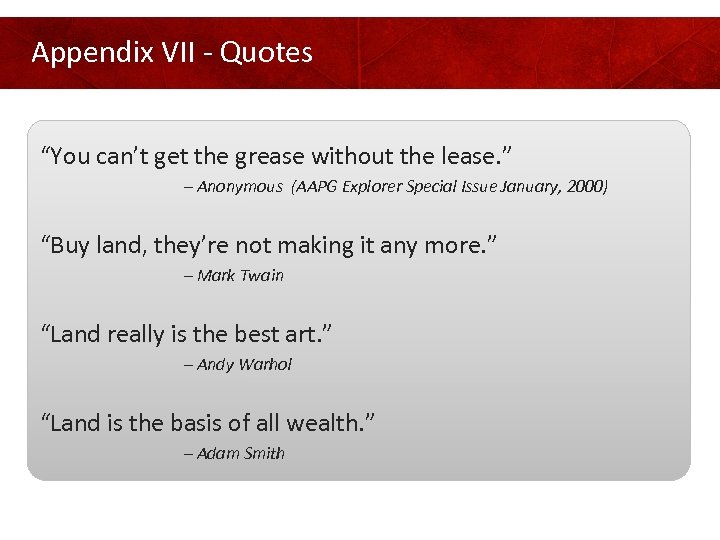 Appendix VII - Quotes

“You can’t get the grease without the lease.”
– Anonymous (AAPG Explorer Special Issue January, 2000)

“Buy land, they’re not making it any more.”
– Mark Twain

“Land really is the best art.”
– Andy Warhol

“Land is the basis of all wealth.”
– Adam Smith